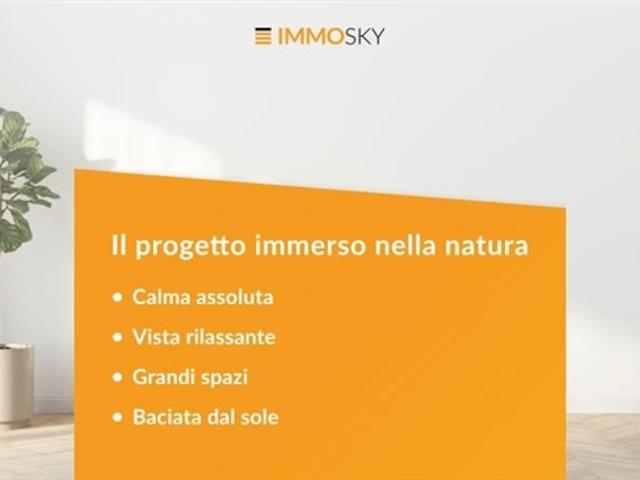 IMMOSKY

Il progetto immerso nella natura

• Calma assoluta
• Vista rilassante
• Grandi spazi
• Baciata dal sole